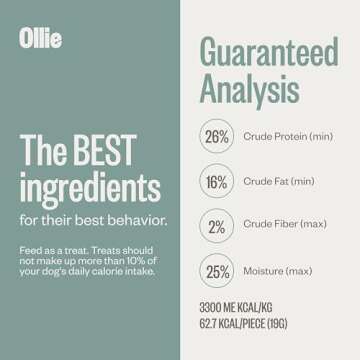 Ollie

The BEST ingredients

for their best behavior.

Feed as a treat. Treats should not make up more than 10% of your dog's daily calorie intake.

Guaranteed Analysis

26% Crude Protein (min)

16% Crude Fat (min)

2% Crude Fiber (max)

25% Moisture (max)

3300 ME KCAL/KG
62.7 KCAL/PIECE (19G)